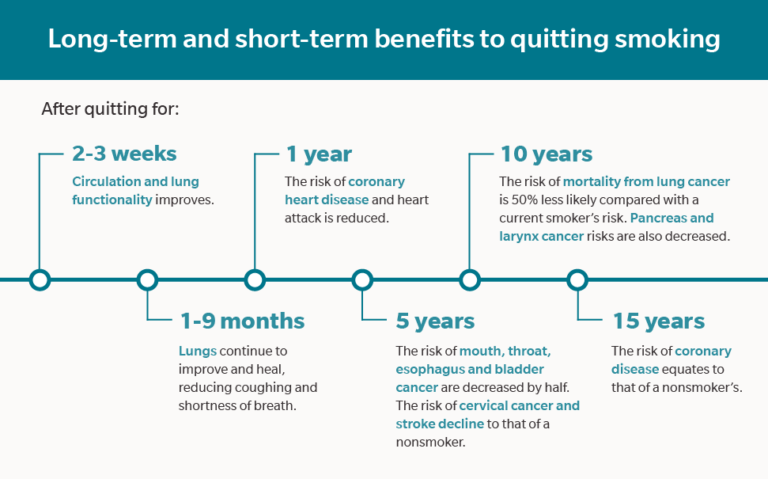 Long-term and short-term benefits to quitting smoking

After quitting for:

2-3 weeks
Circulation and lung functionality improves.

1-9 months
Lungs continue to improve and heal, reducing coughing and shortness of breath.

1 year
The risk of coronary heart disease and heart attack is reduced.

5 years
The risk of mouth, throat, esophagus and bladder cancer are decreased by half. The risk of cervical cancer and stroke decline to that of a nonsmoker.

10 years
The risk of mortality from lung cancer is 50% less likely compared with a current smoker's risk. Pancreas and larynx cancer risks are also decreased.

15 years
The risk of coronary disease equates to that of a nonsmoker's.